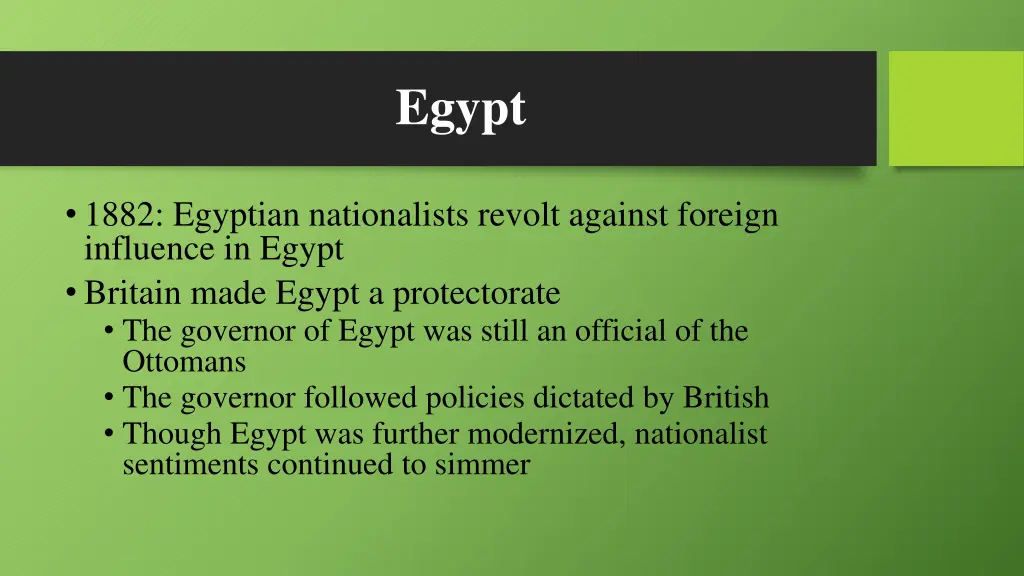 Egypt

• 1882: Egyptian nationalists revolt against foreign influence in Egypt
• Britain made Egypt a protectorate
  • The governor of Egypt was still an official of the Ottomans
  • The governor followed policies dictated by British
  • Though Egypt was further modernized, nationalist sentiments continued to simmer